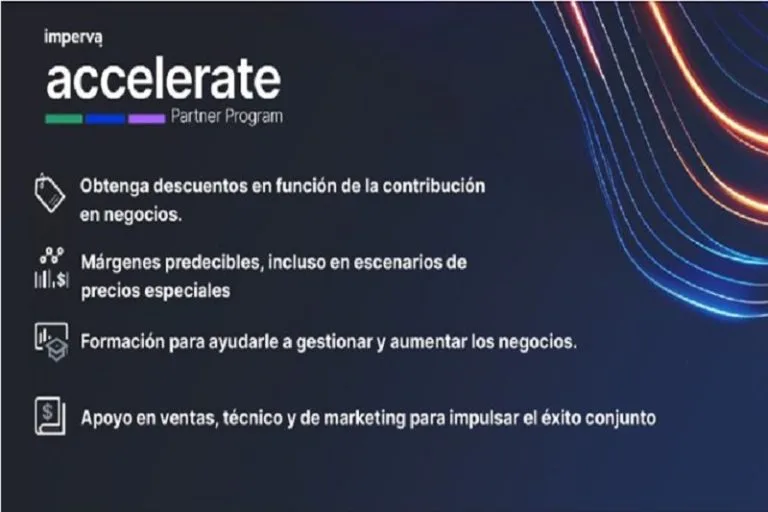 imperva
accelerate
Partner Program

Obtenga descuentos en función de la contribución en negocios.

Márgenes predecibles, incluso en escenarios de precios especiales

Formación para ayudarle a gestionar y aumentar los negocios.

Apoyo en ventas, técnico y de marketing para impulsar el éxito conjunto